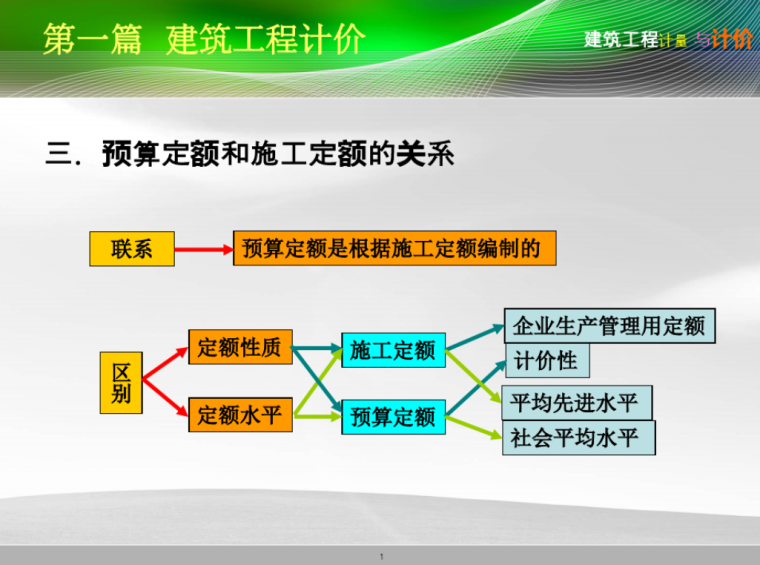 第一篇 建筑工程计价

建筑工程计量与计价

三. 预算定额和施工定额的关系

联系

预算定额是根据施工定额编制的

区别

定额性质

定额水平

施工定额

预算定额

企业生产管理用定额

计价性

平均先进水平

社会平均水平

1